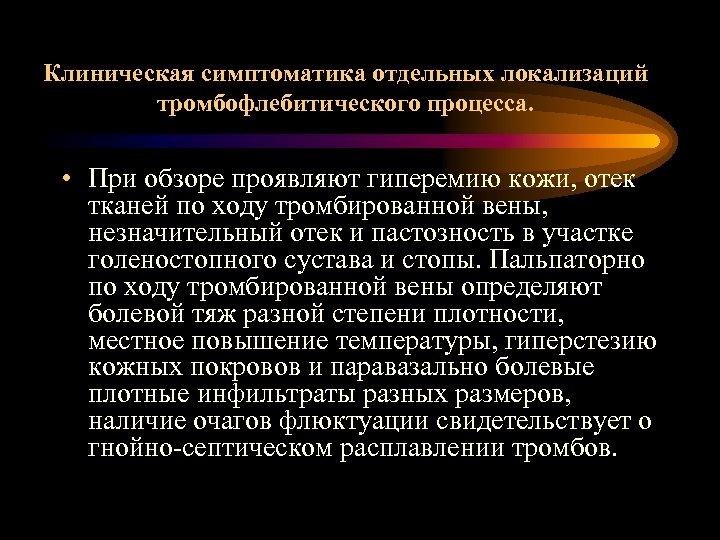 Клиническая симптоматика отдельных локализаций тромбофлебитического процесса.

• При обзоре проявляют гиперемию кожи, отек тканей по ходу тромбированной вены, незначительный отек и пастозность в участке голеностопного сустава и стопы. Пальпаторно по ходу тромбированной вены определяют болевой тяж разной степени плотности, местное повышение температуры, гиперстезию кожных покровов и паравазально болевые плотные инфильтраты разных размеров, наличие очагов флюктуации свидетельствует о гнойно-септическом расплавлении тромбов.